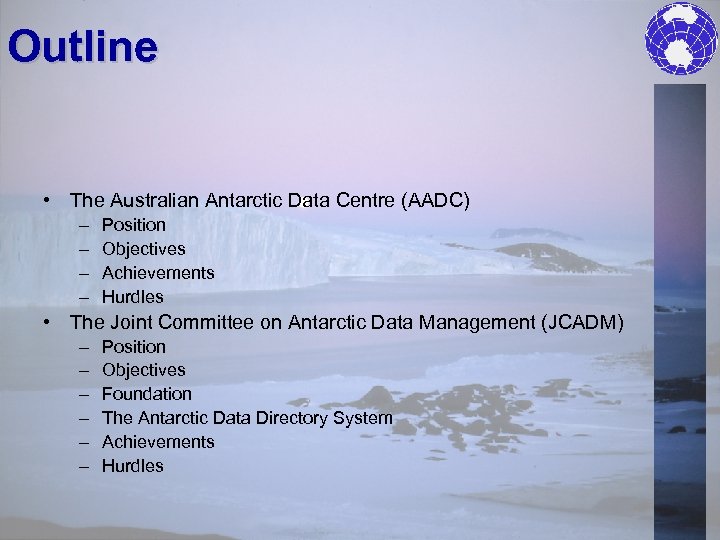 Outline

• The Australian Antarctic Data Centre (AADC)
  – Position
  – Objectives
  – Achievements
  – Hurdles
• The Joint Committee on Antarctic Data Management (JCADM)
  – Position
  – Objectives
  – Foundation
  – The Antarctic Data Directory System
  – Achievements
  – Hurdles